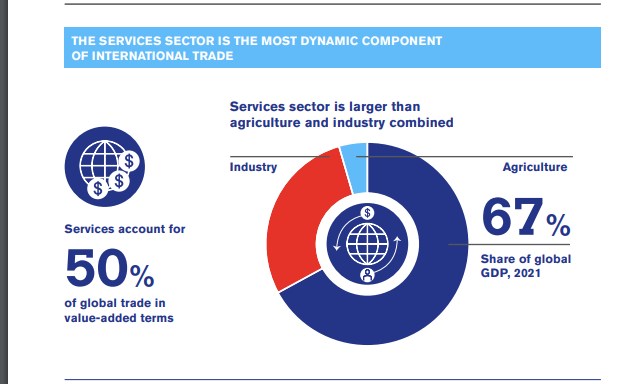 THE SERVICES SECTOR IS THE MOST DYNAMIC COMPONENT OF INTERNATIONAL TRADE

Services account for

50%

of global trade in value-added terms

Services sector is larger than agriculture and industry combined

Industry

Agriculture

67%

Share of global GDP, 2021